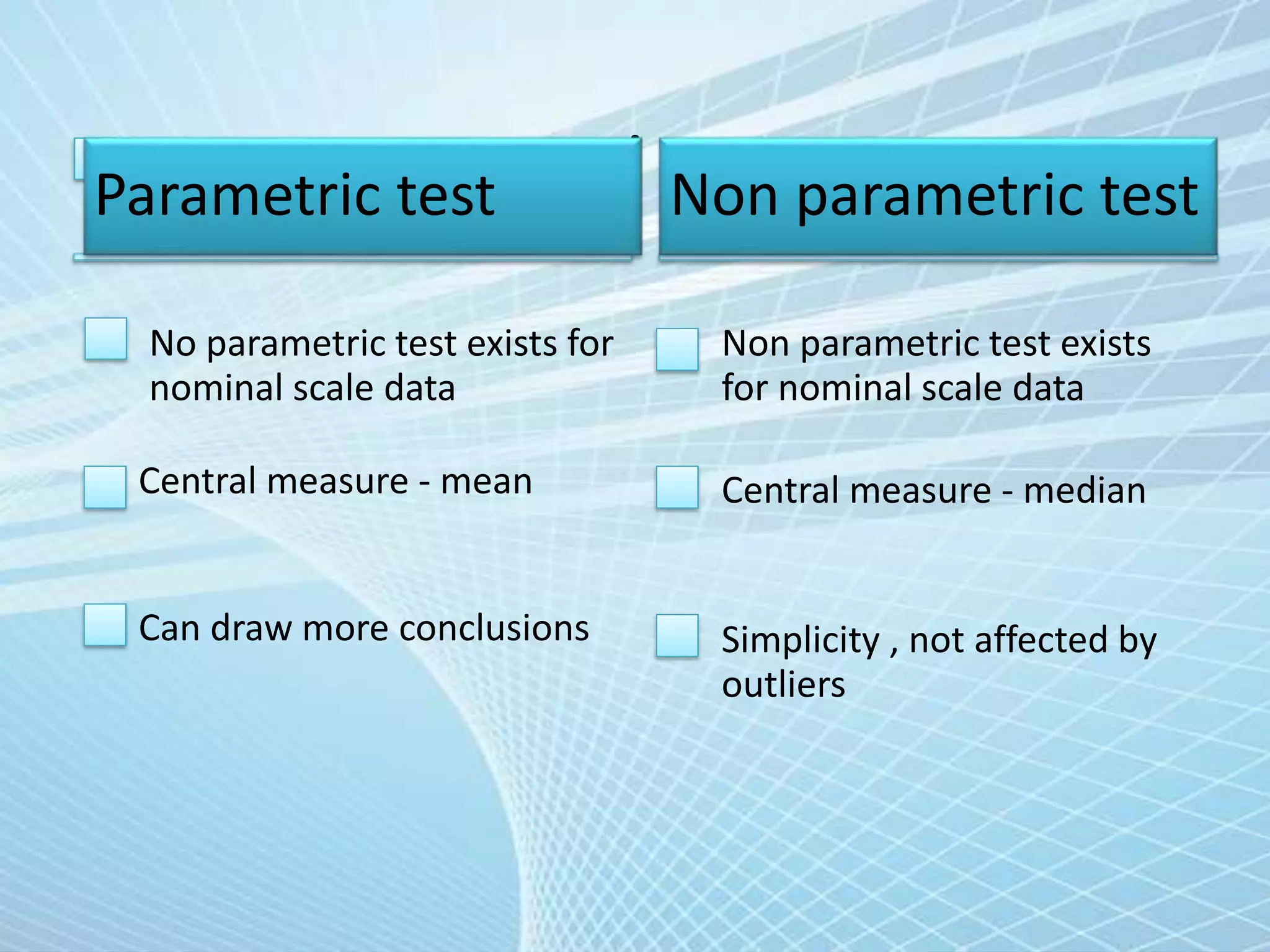 Parametric test

No parametric test exists for nominal scale data

Central measure - mean

Can draw more conclusions

Non parametric test

Non parametric test exists for nominal scale data

Central measure - median

Simplicity , not affected by outliers